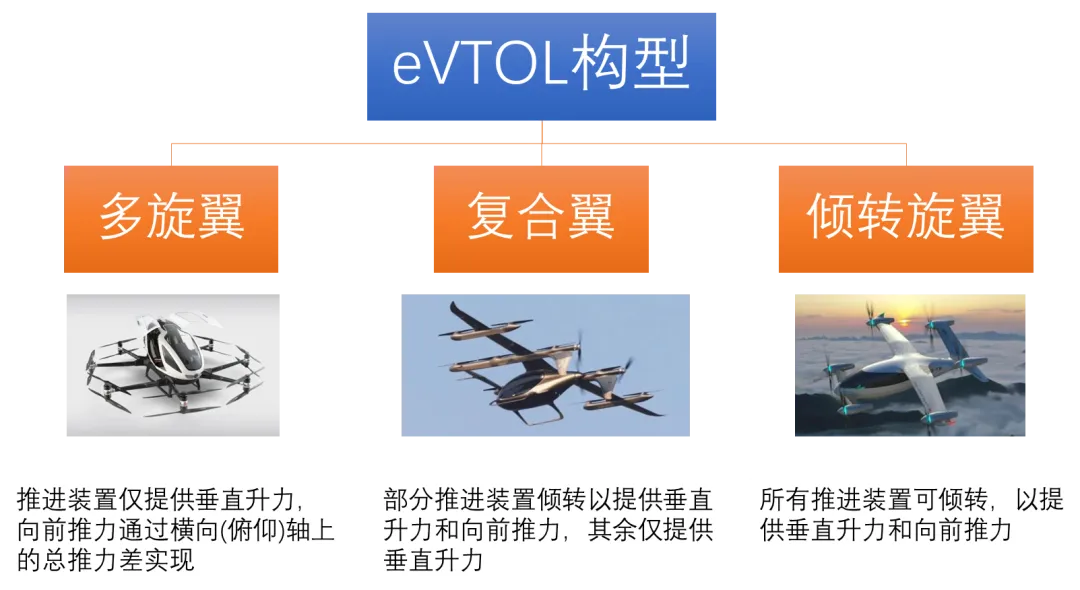 eVTOL构型

多旋翼

复合翼

倾转旋翼

推进装置仅提供垂直升力，向前推力通过横向(俯仰)轴上的总推力差实现

部分推进装置倾转以提供垂直升力和向前推力，其余仅提供垂直升力

所有推进装置可倾转，以提供垂直升力和向前推力